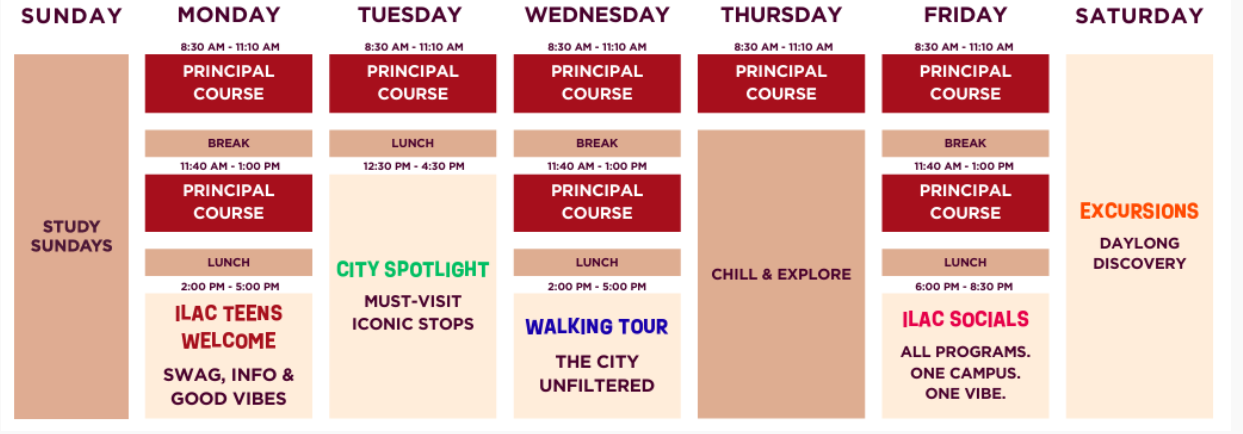 SUNDAY

STUDY SUNDAYS

MONDAY

8:30 AM - 11:10 AM

PRINCIPAL COURSE

BREAK

11:40 AM - 1:00 PM

PRINCIPAL COURSE

LUNCH

2:00 PM - 5:00 PM

ILAC TEENS WELCOME

SWAG, INFO & GOOD VIBES

TUESDAY

8:30 AM - 11:10 AM

PRINCIPAL COURSE

LUNCH

12:30 PM - 4:30 PM

CITY SPOTLIGHT

MUST-VISIT ICONIC STOPS

WEDNESDAY

8:30 AM - 11:10 AM

PRINCIPAL COURSE

BREAK

11:40 AM - 1:00 PM

PRINCIPAL COURSE

LUNCH

2:00 PM - 5:00 PM

WALKING TOUR

THE CITY UNFILTERED

THURSDAY

8:30 AM - 11:10 AM

PRINCIPAL COURSE

CHILL & EXPLORE

FRIDAY

8:30 AM - 11:10 AM

PRINCIPAL COURSE

BREAK

11:40 AM - 1:00 PM

PRINCIPAL COURSE

LUNCH

6:00 PM - 8:30 PM

ILAC SOCIALS

ALL PROGRAMS. ONE CAMPUS. ONE VIBE.

SATURDAY

EXCURSIONS

DAYLONG DISCOVERY